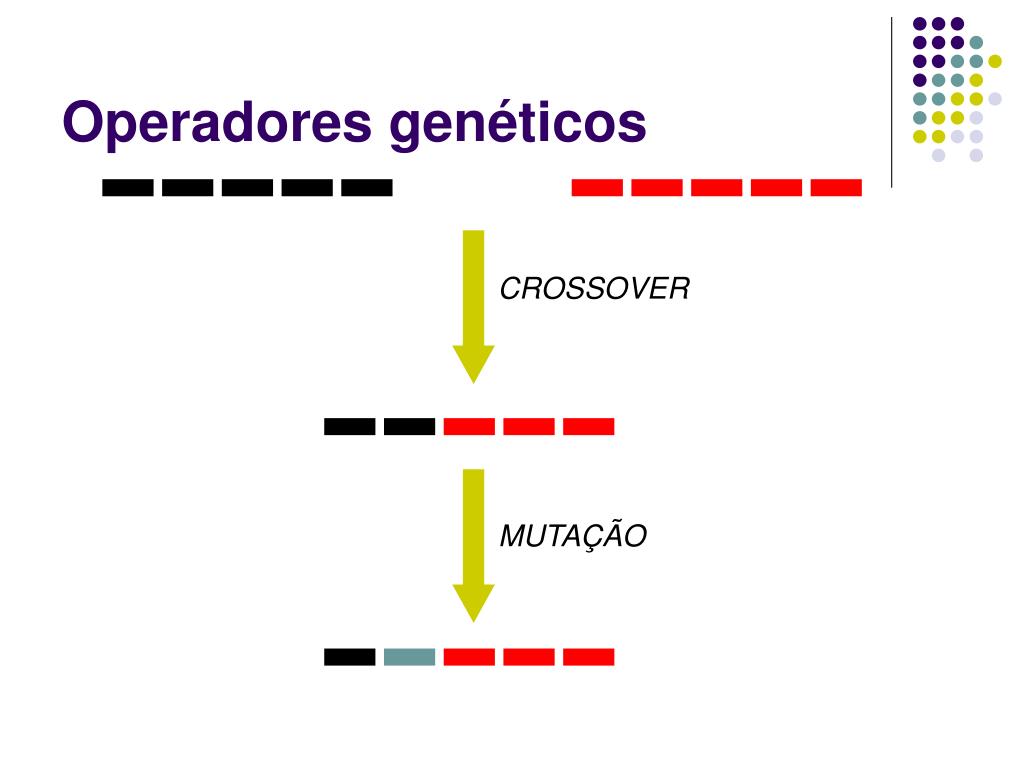 Operadores genéticos

CROSSOVER

MUTAÇÃO